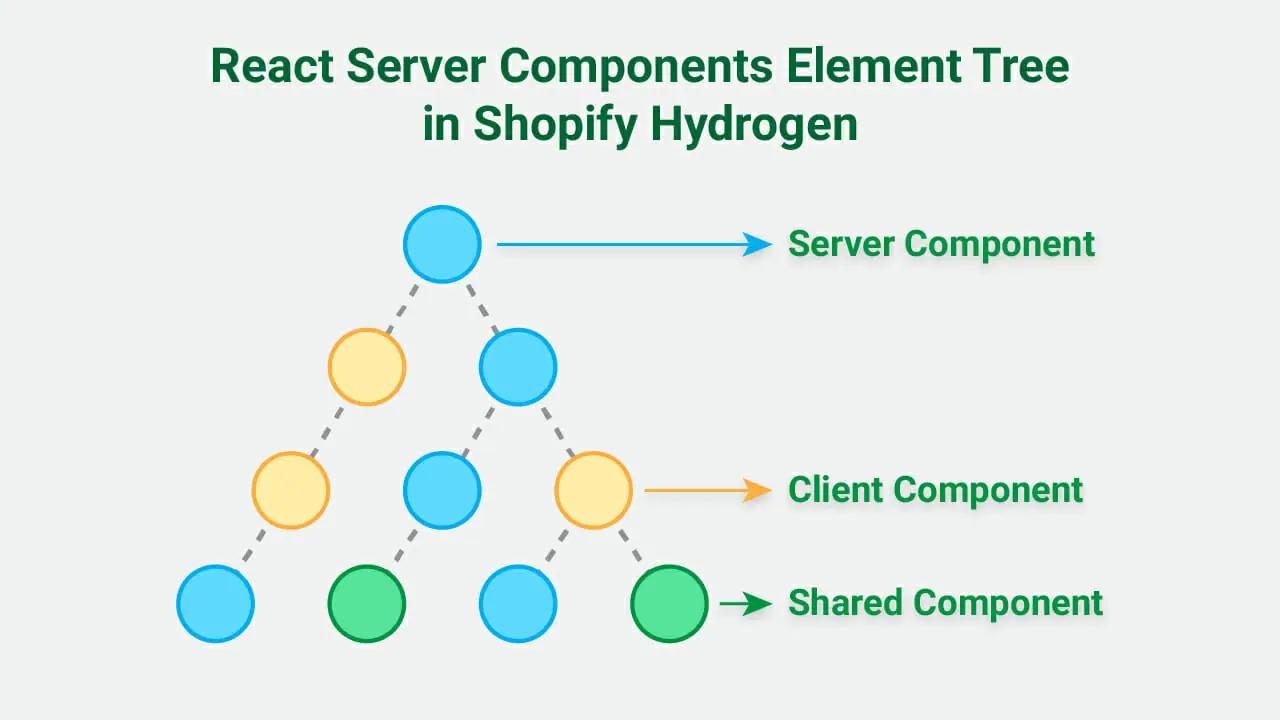 React Server Components Element Tree in Shopify Hydrogen

Server Component

Client Component

Shared Component